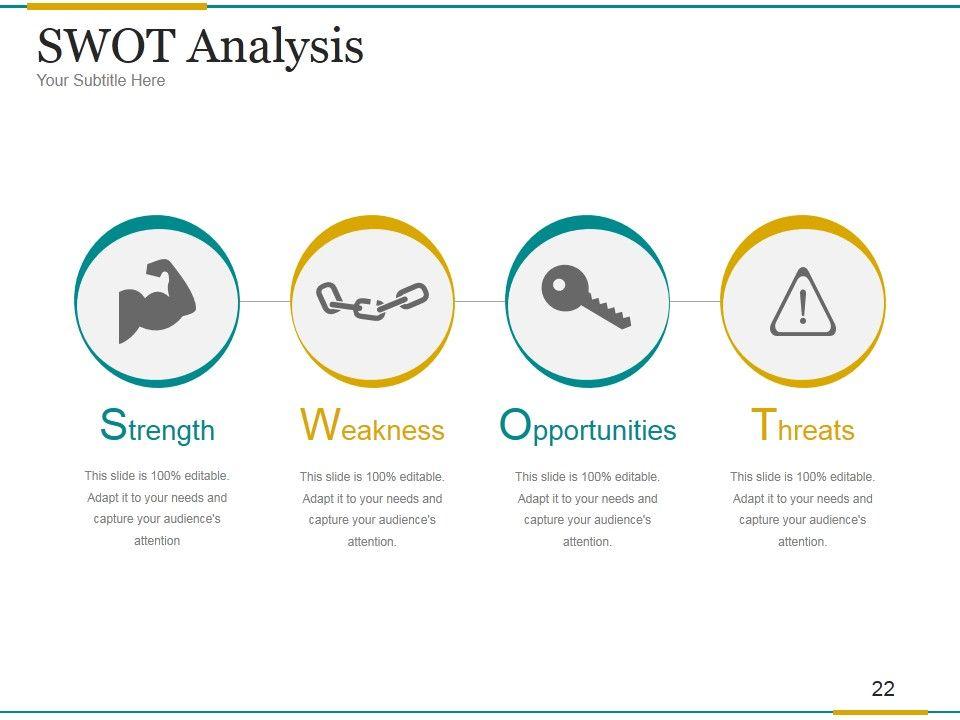 SWOT Analysis
Your Subtitle Here

Strength
This slide is 100% editable. Adapt it to your needs and capture your audience's attention

Weakness
This slide is 100% editable. Adapt it to your needs and capture your audience's attention.

Opportunities
This slide is 100% editable. Adapt it to your needs and capture your audience's attention.

Threats
This slide is 100% editable. Adapt it to your needs and capture your audience's attention.

22